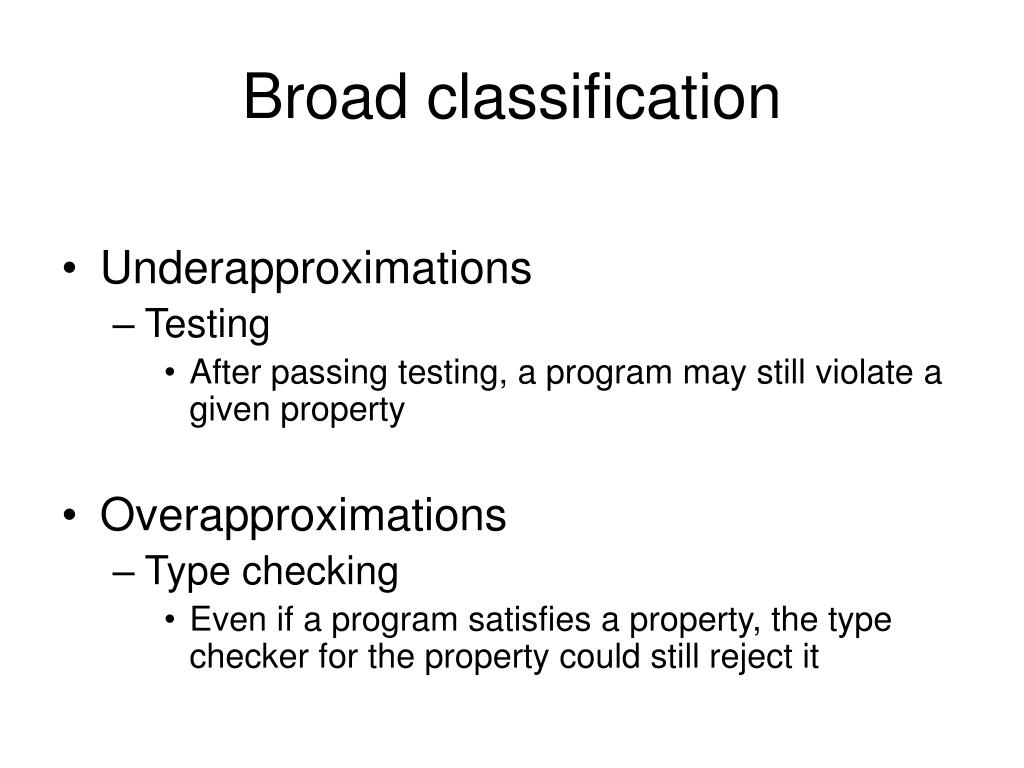 Broad classification

• Underapproximations
– Testing
• After passing testing, a program may still violate a given property

• Overapproximations
– Type checking
• Even if a program satisfies a property, the type checker for the property could still reject it